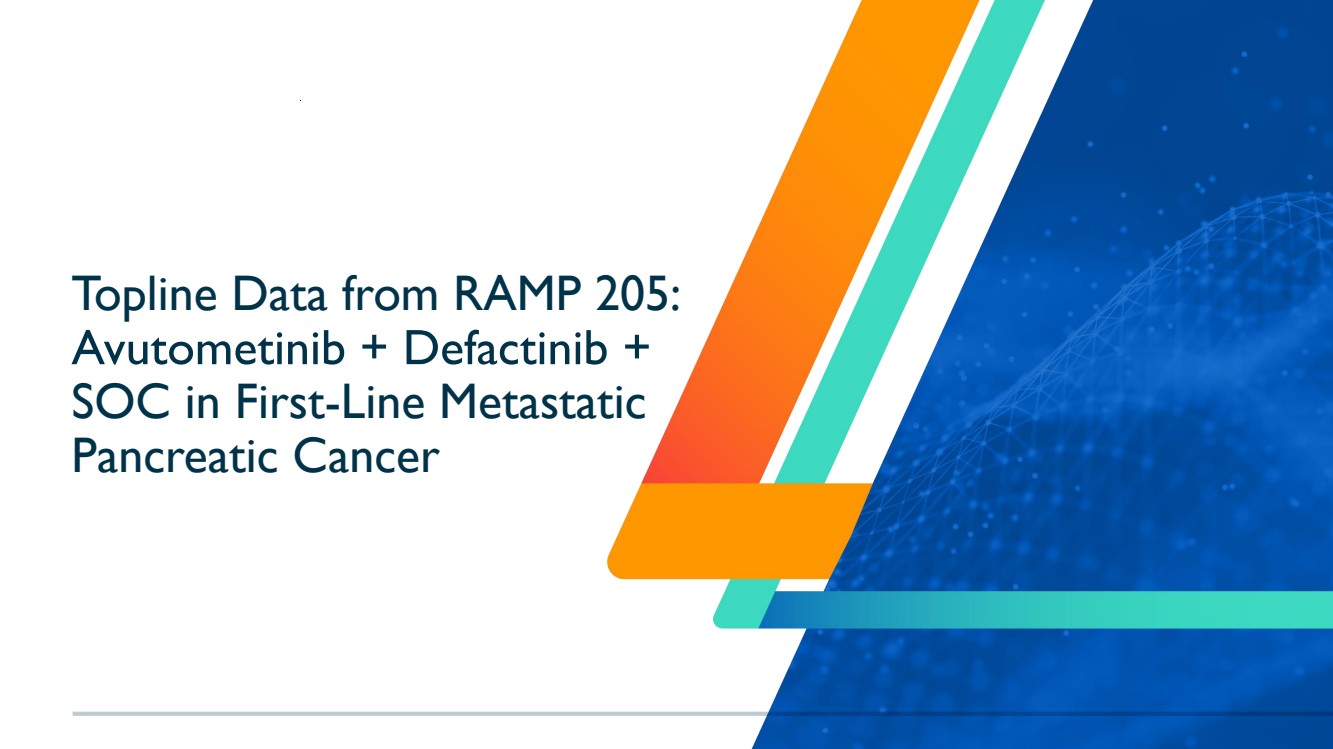 Topline Data from RAMP 205: Avutometinib + Defactinib + SOC in First-Line Metastatic Pancreatic Cancer